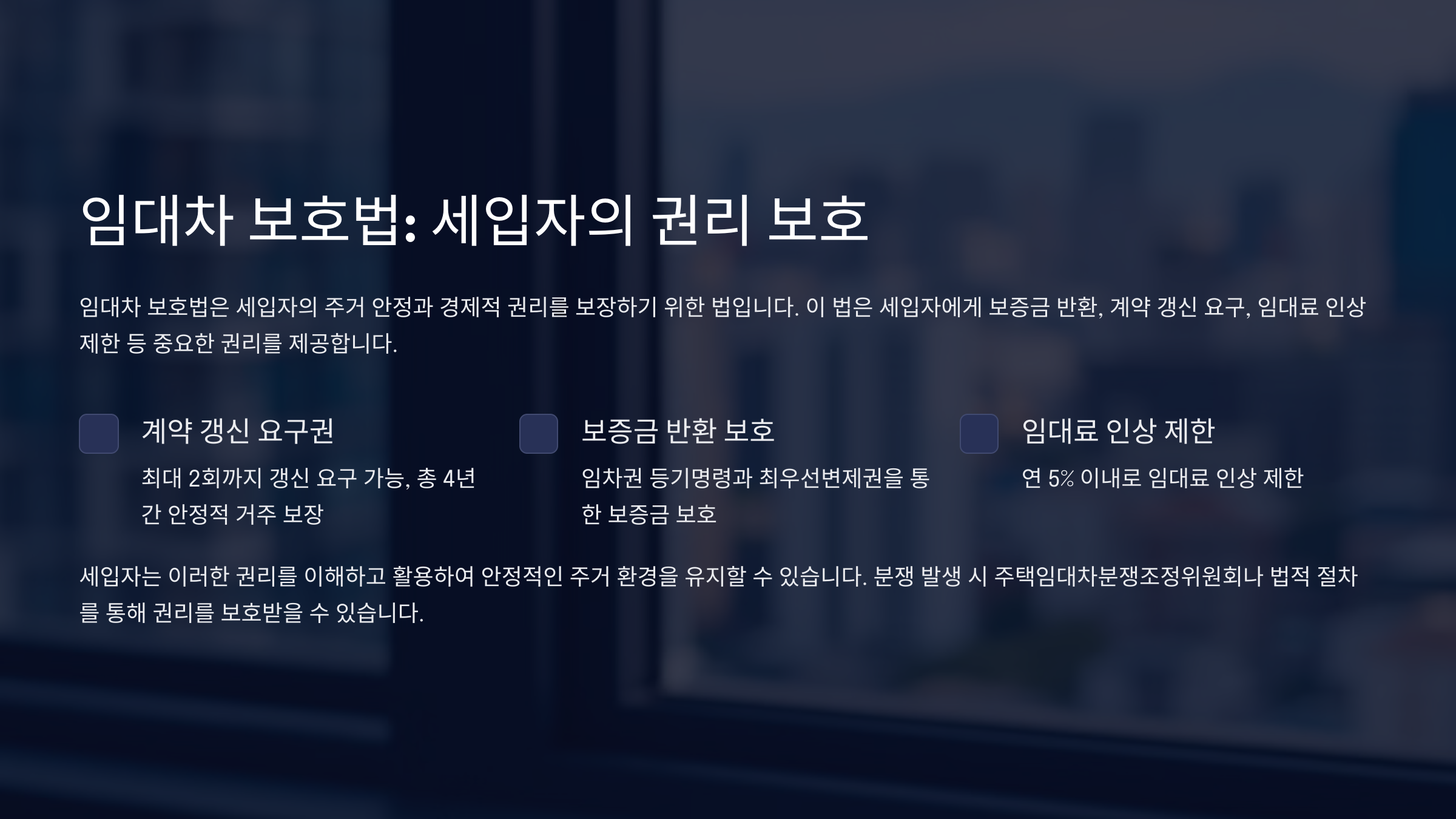 임대차 보호법: 세입자의 권리 보호

임대차 보호법은 세입자의 주거 안정과 경제적 권리를 보장하기 위한 법입니다. 이 법은 세입자에게 보증금 반환, 계약 갱신 요구, 임대료 인상 제한 등 중요한 권리를 제공합니다.

계약 갱신 요구권

최대 2회까지 갱신 요구 가능, 총 4년간 안정적 거주 보장

보증금 반환 보호

임차권 등기명령과 최우선변제권을 통한 보증금 보호

임대료 인상 제한

연 5% 이내로 임대료 인상 제한

세입자는 이러한 권리를 이해하고 활용하여 안정적인 주거 환경을 유지할 수 있습니다. 분쟁 발생 시 주택임대차분쟁조정위원회나 법적 절차를 통해 권리를 보호받을 수 있습니다.